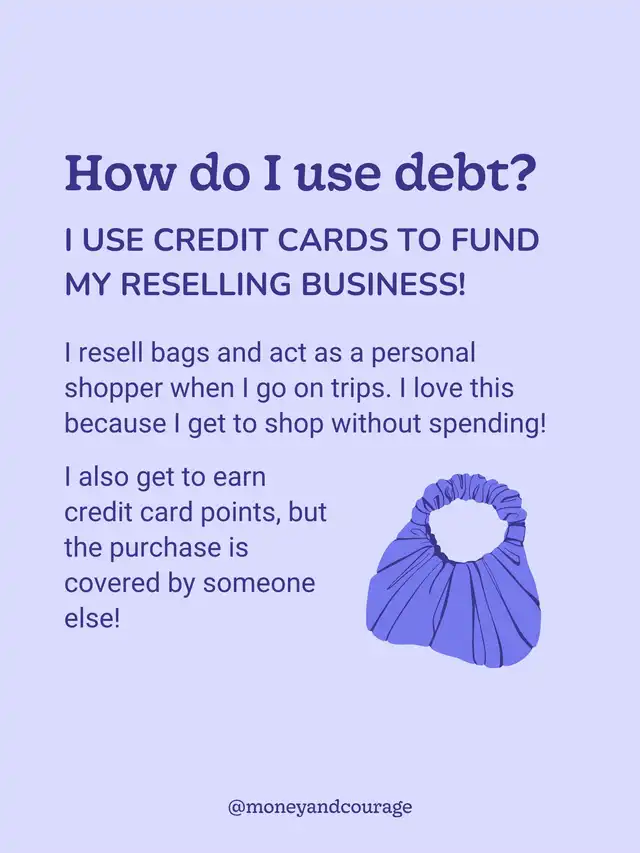 How do I use debt?

I USE CREDIT CARDS TO FUND MY RESELLING BUSINESS!

I resell bags and act as a personal shopper when I go on trips. I love this because I get to shop without spending!

I also get to earn credit card points, but the purchase is covered by someone else!

@moneyandcourage